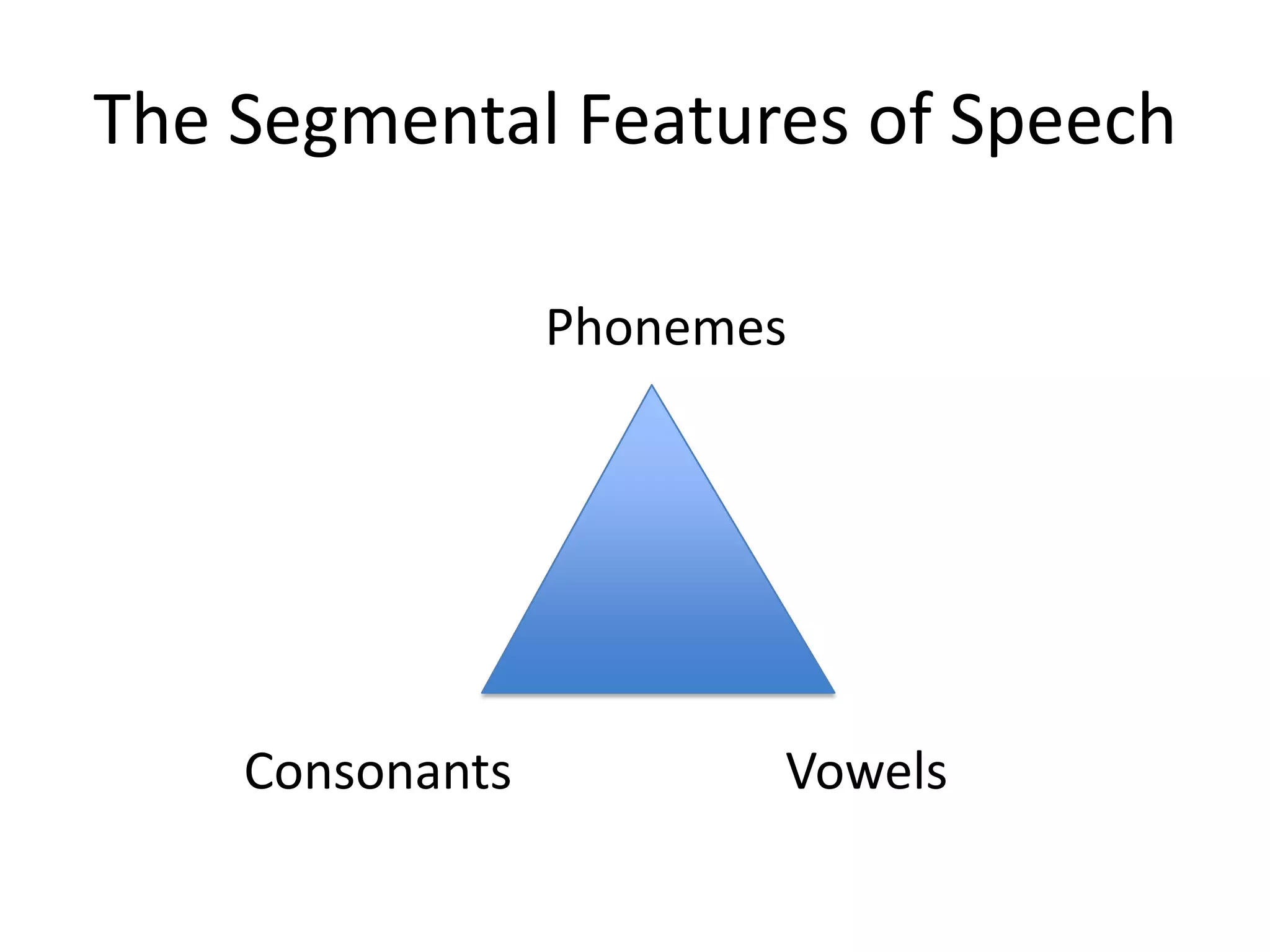 The Segmental Features of Speech

Phonemes

Consonants

Vowels